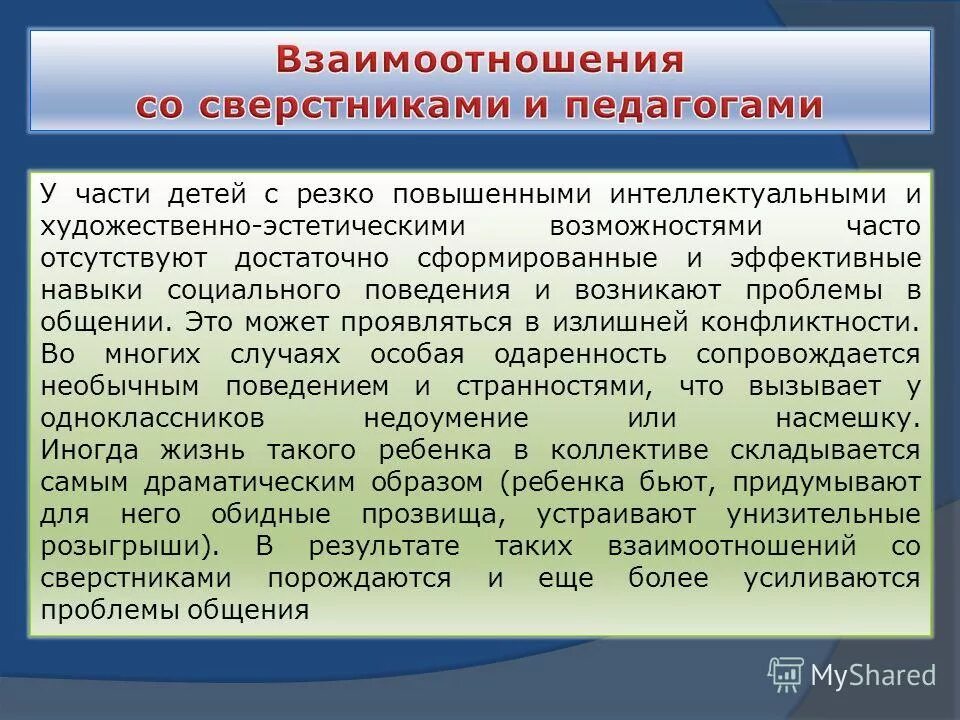 Взаимоотношения со сверстниками и педагогами

У части детей с резко повышенными интеллектуальными и художественно-эстетическими возможностями часто отсутствуют достаточно сформированные и эффективные навыки социального поведения и возникают проблемы в общении. Это может проявляться в излишней конфликтности. Во многих случаях особая одаренность сопровождается необычным поведением и странностями, что вызывает у одноклассников недоумение или насмешку. Иногда жизнь такого ребенка в коллективе складывается самым драматическим образом (ребенка бьют, придумывают для него обидные прозвища, устраивают унизительные розыгрыши). В результате таких взаимоотношений со сверстниками порождаются и еще более усиливаются проблемы общения

MyShared